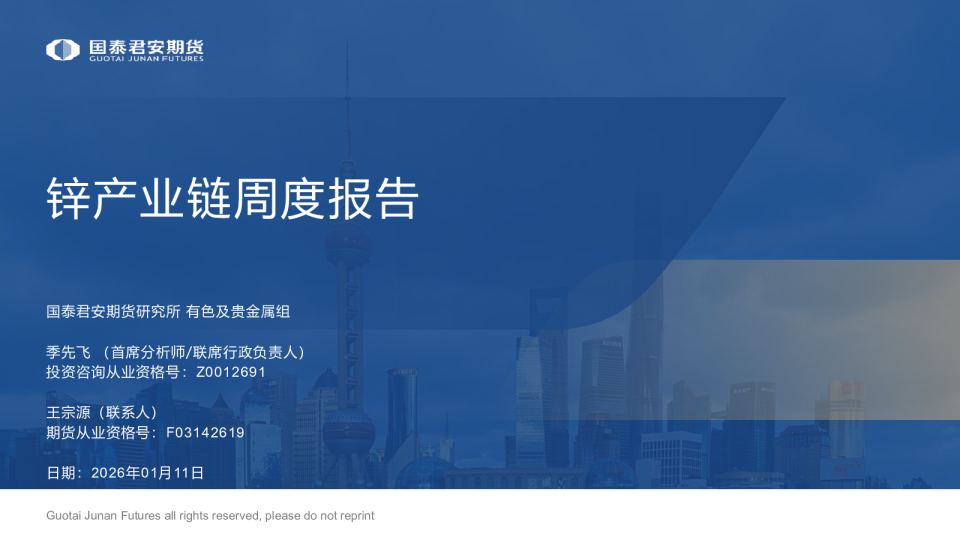 国泰君安期货
GUOTAI JUNAN FUTURES

锌产业链周度报告

国泰君安期货研究所 有色及贵金属组

季先飞 （首席分析师/联席行政负责人）
投资咨询从业资格号：Z0012691

王宗源（联系人）
期货从业资格号：F03142619

日期：2026年01月11日

Guotai Junan Futures all rights reserved, please do not reprint